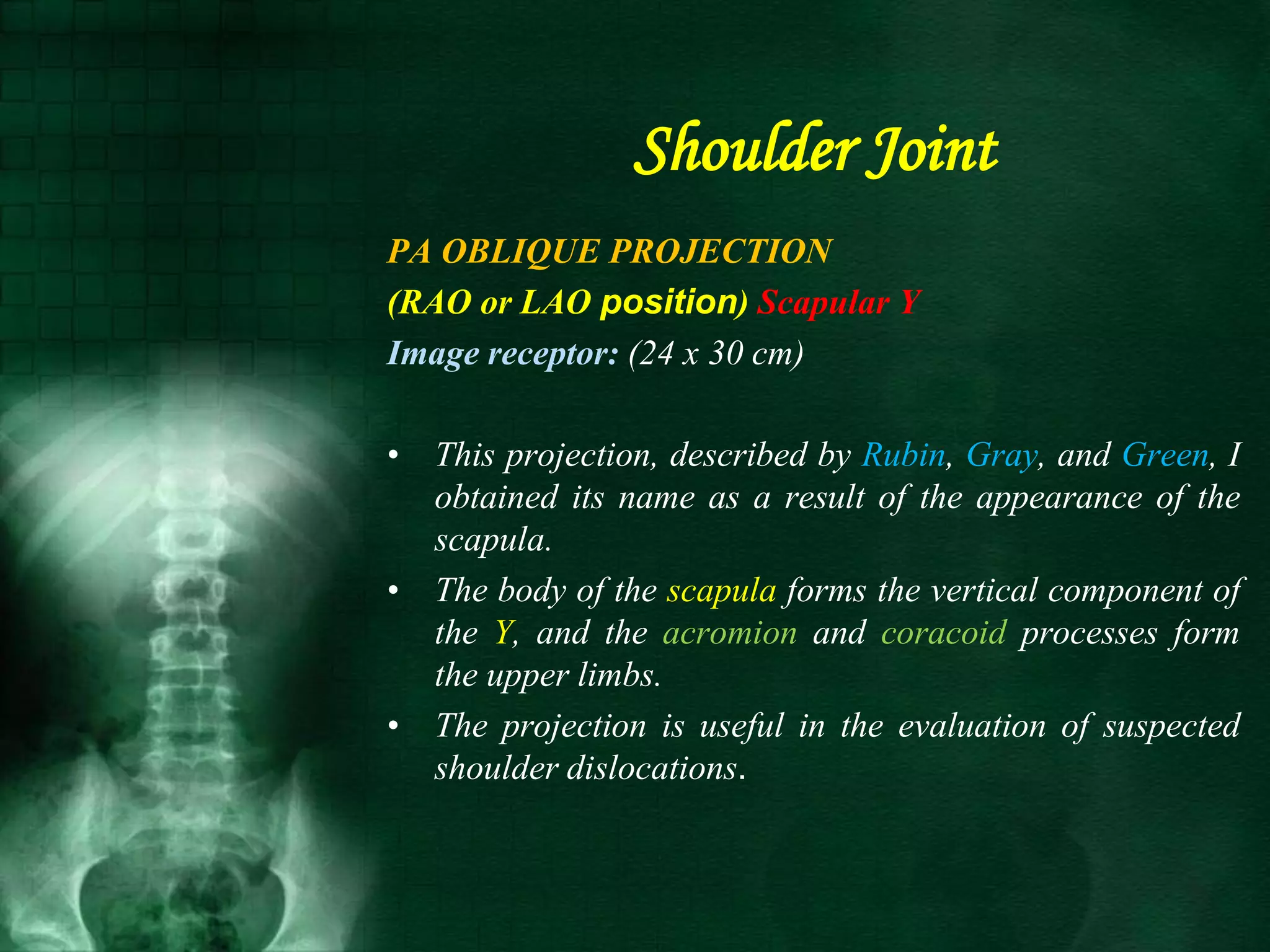 Shoulder Joint

PA OBLIQUE PROJECTION

(RAO or LAO position) Scapular Y

Image receptor: (24 x 30 cm)

• This projection, described by Rubin, Gray, and Green, I obtained its name as a result of the appearance of the scapula.

• The body of the scapula forms the vertical component of the Y, and the acromion and coracoid processes form the upper limbs.

• The projection is useful in the evaluation of suspected shoulder dislocations.